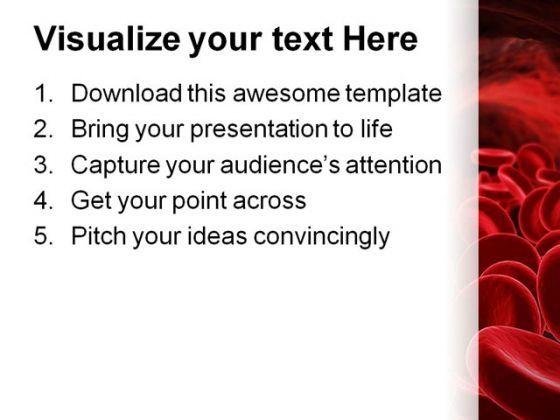 Visualize your text Here

1. Download this awesome template
2. Bring your presentation to life
3. Capture your audience's attention
4. Get your point across
5. Pitch your ideas convincingly